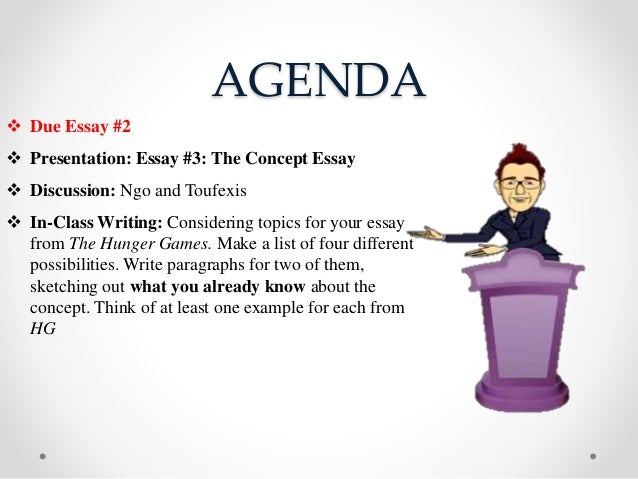 AGENDA

❖ Due Essay #2

❖ Presentation: Essay #3: The Concept Essay

❖ Discussion: Ngo and Toufexis

❖ In-Class Writing: Considering topics for your essay from The Hunger Games. Make a list of four different possibilities. Write paragraphs for two of them, sketching out what you already know about the concept. Think of at least one example for each from HG